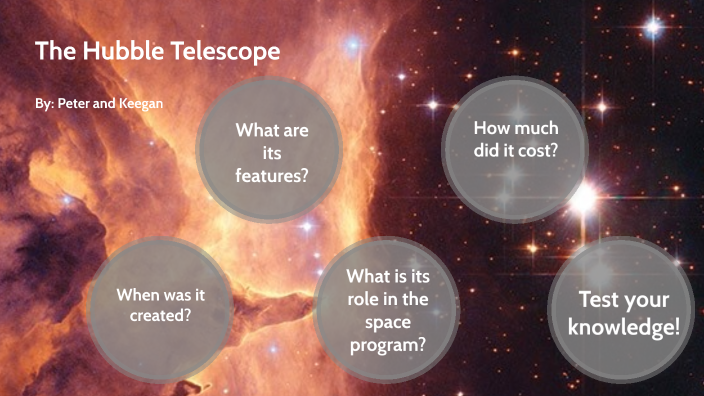 The Hubble Telescope

By: Peter and Keegan

What are its features?

How much did it cost?

When was it created?

What is its role in the space program?

Test your knowledge!